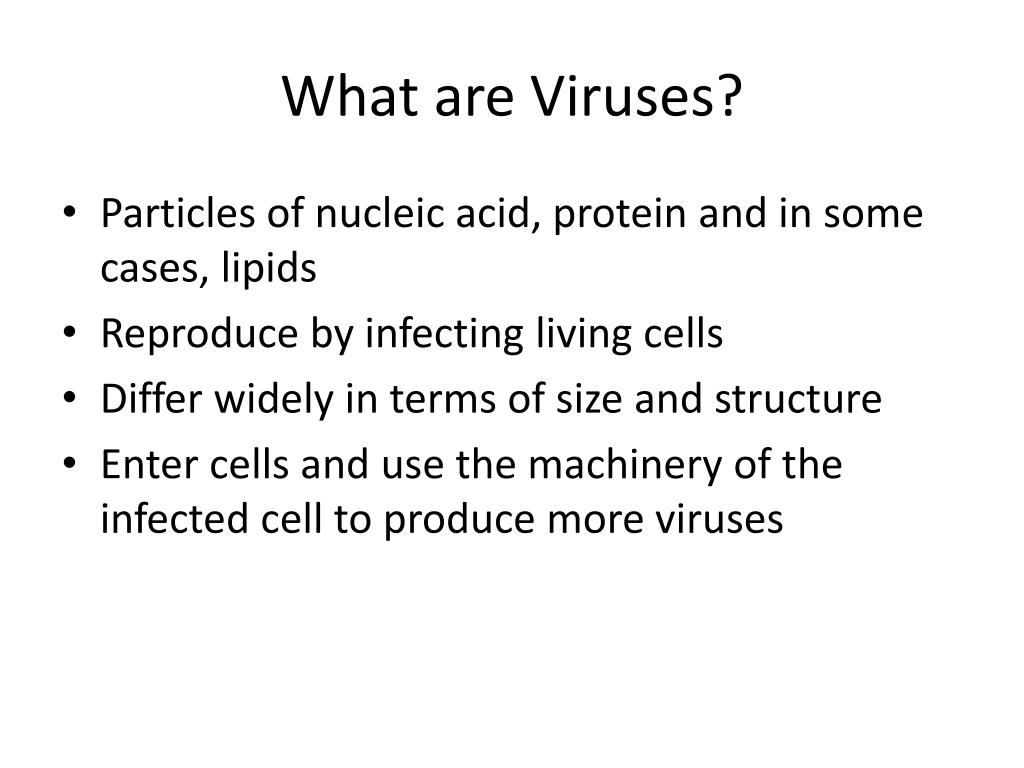 What are Viruses?

• Particles of nucleic acid, protein and in some cases, lipids
• Reproduce by infecting living cells
• Differ widely in terms of size and structure
• Enter cells and use the machinery of the infected cell to produce more viruses